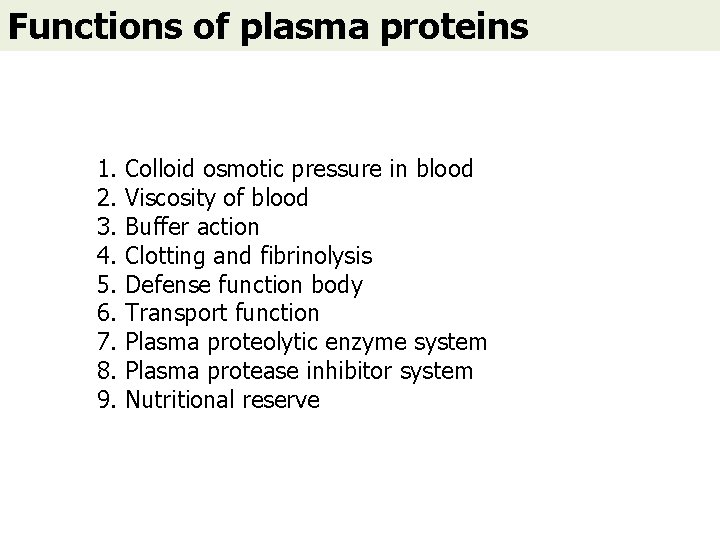 Functions of plasma proteins

1. Colloid osmotic pressure in blood
2. Viscosity of blood
3. Buffer action
4. Clotting and fibrinolysis
5. Defense function body
6. Transport function
7. Plasma proteolytic enzyme system
8. Plasma protease inhibitor system
9. Nutritional reserve